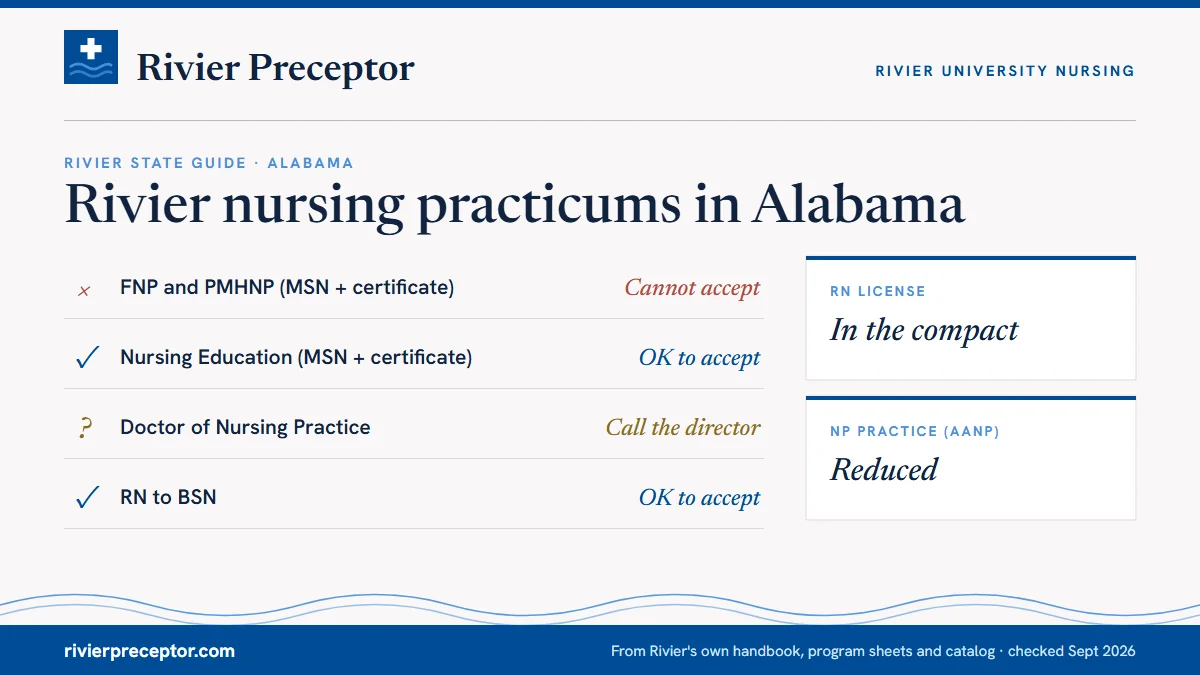 Rivier Preceptor

RIVIER UNIVERSITY NURSING

RIVIER STATE GUIDE · ALABAMA

Rivier nursing practicums in Alabama

× FNP and PMHNP (MSN + certificate) Cannot accept

✓ Nursing Education (MSN + certificate) OK to accept

? Doctor of Nursing Practice Call the director

✓ RN to BSN OK to accept

RN LICENSE

In the compact

NP PRACTICE (AANP)

Reduced

rivierpreceptor.com

From Rivier's own handbook, program sheets and catalog · checked Sept 2026